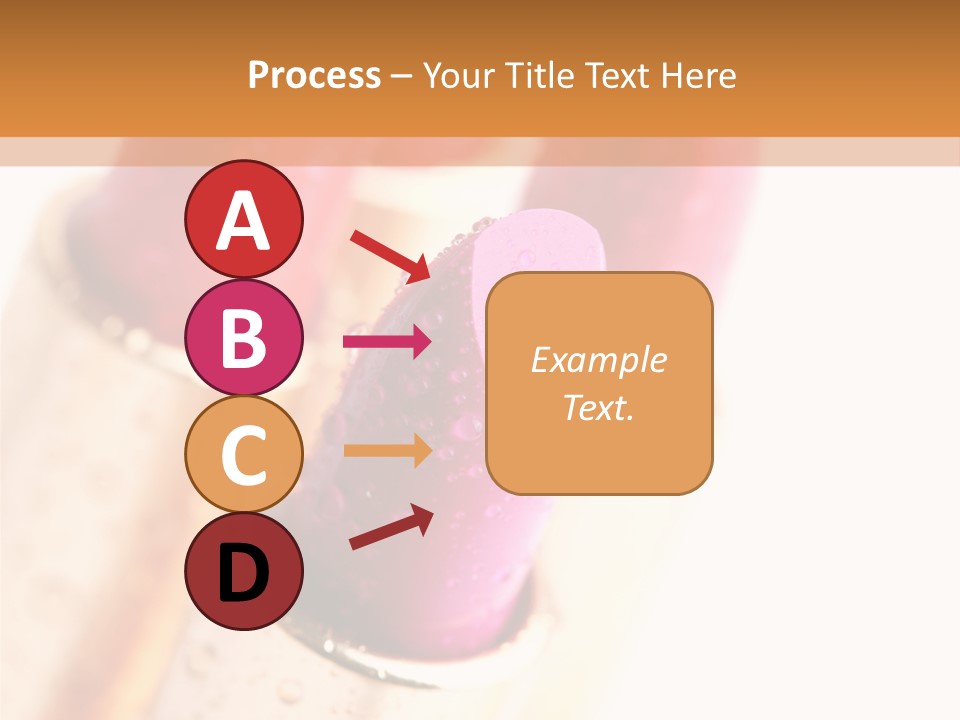 Process – Your Title Text Here

A

B

C

D

Example Text.